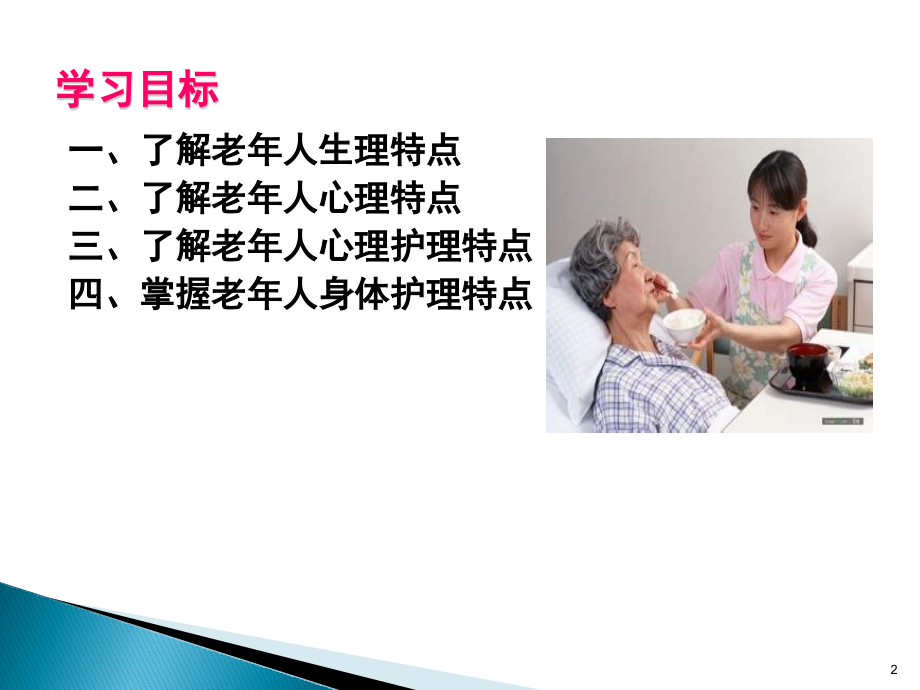 学习目标

一、了解老年人生理特点
二、了解老年人心理特点
三、了解老年人心理护理特点
四、掌握老年人身体护理特点

2